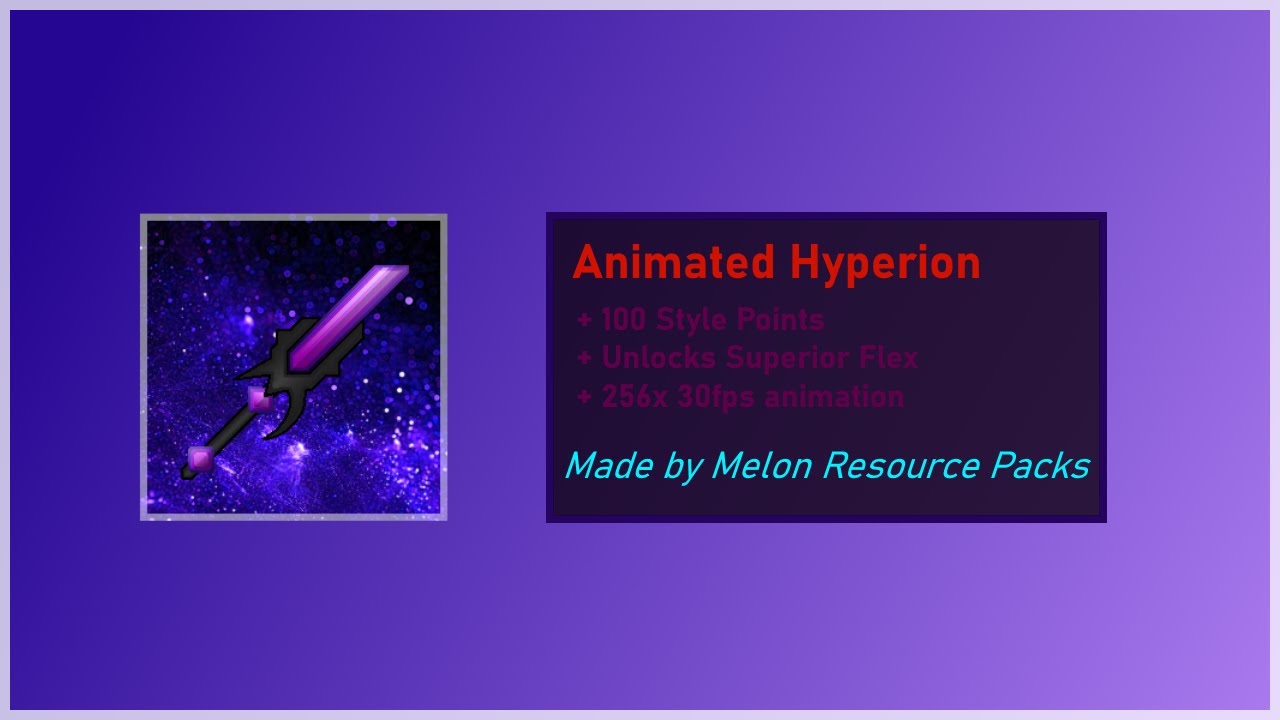 Animated Hyperion

+ 100 Style Points
+ Unlocks Superior Flex
+ 256x 30fps animation

Made by Melon Resource Packs